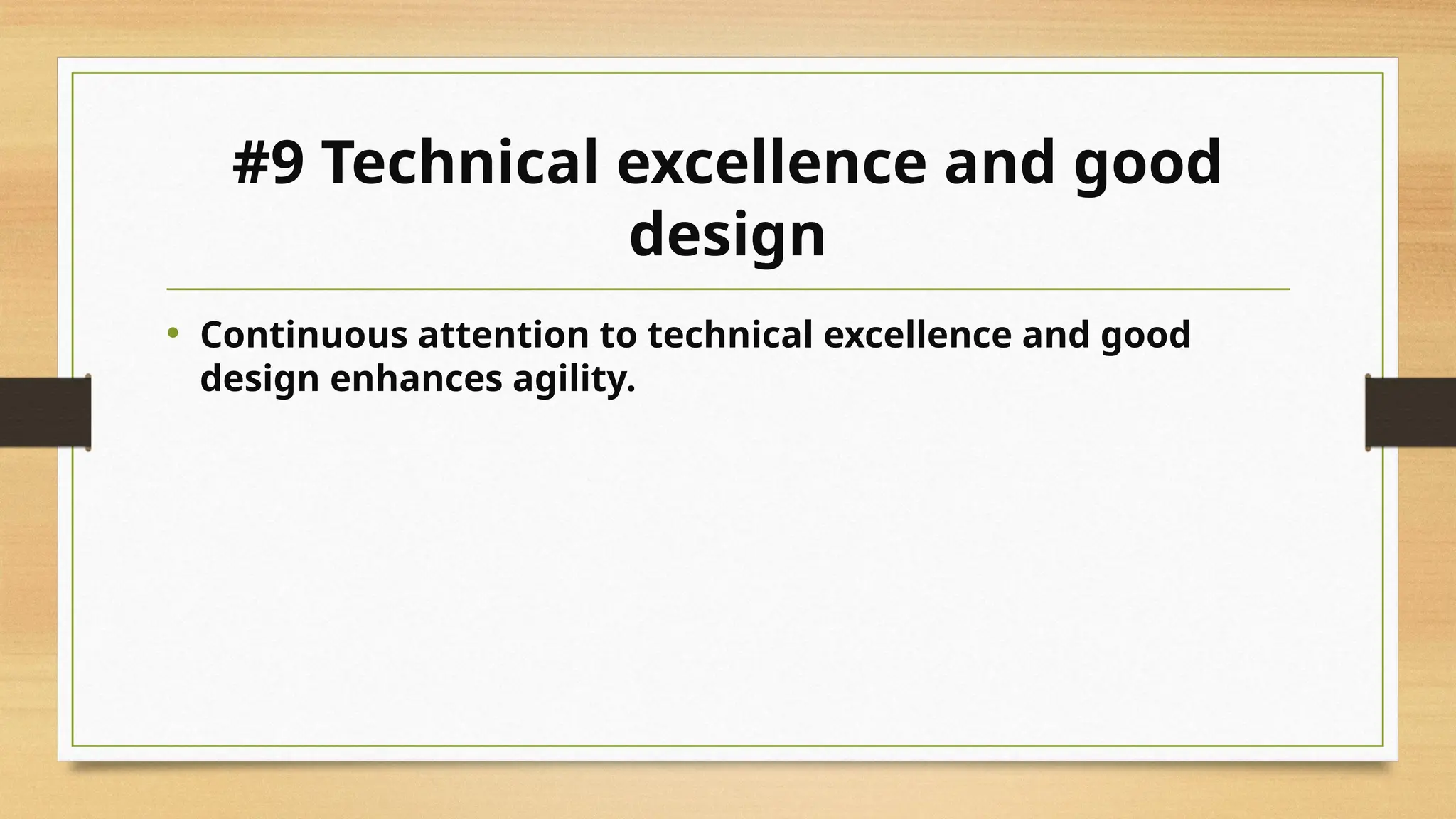 #9 Technical excellence and good design

• Continuous attention to technical excellence and good design enhances agility.